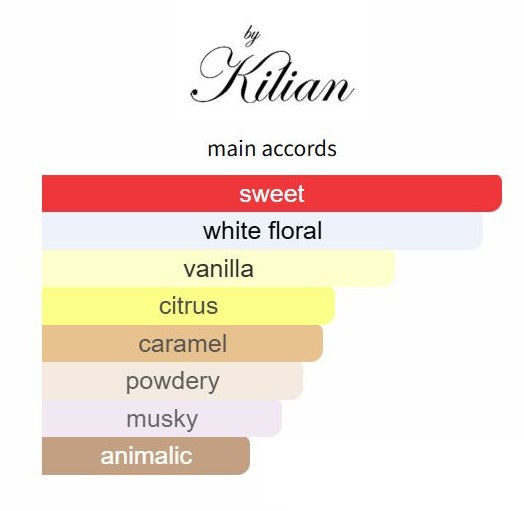 by
Kilian

main accords

sweet
white floral
vanilla
citrus
caramel
powdery
musky
animalic